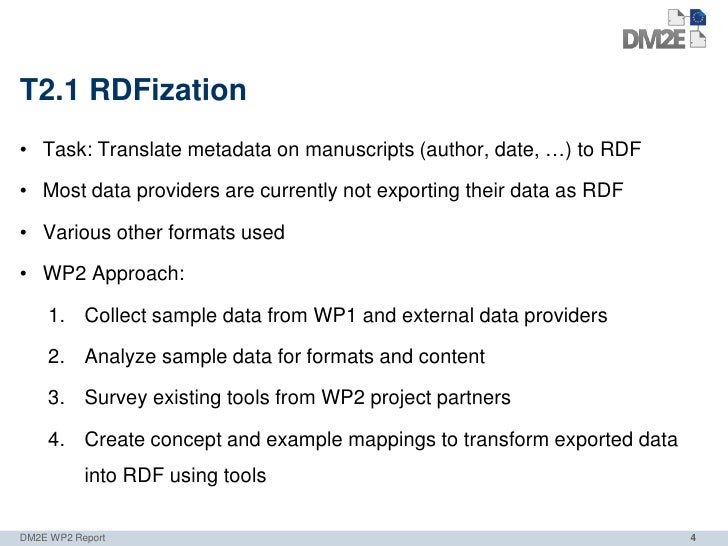 DM2E

T2.1 RDFization

• Task: Translate metadata on manuscripts (author, date, …) to RDF

• Most data providers are currently not exporting their data as RDF

• Various other formats used

• WP2 Approach:

1. Collect sample data from WP1 and external data providers

2. Analyze sample data for formats and content

3. Survey existing tools from WP2 project partners

4. Create concept and example mappings to transform exported data into RDF using tools

DM2E WP2 Report

4